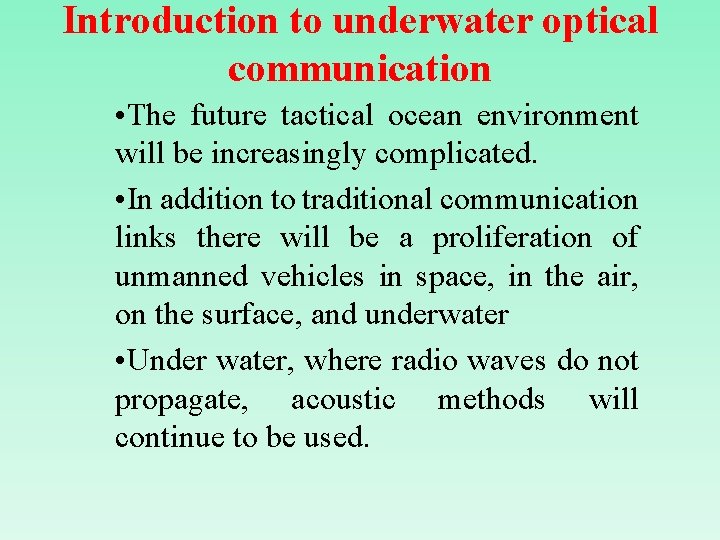 Introduction to underwater optical communication

•The future tactical ocean environment will be increasingly complicated.

•In addition to traditional communication links there will be a proliferation of unmanned vehicles in space, in the air, on the surface, and underwater

•Under water, where radio waves do not propagate, acoustic methods will continue to be used.